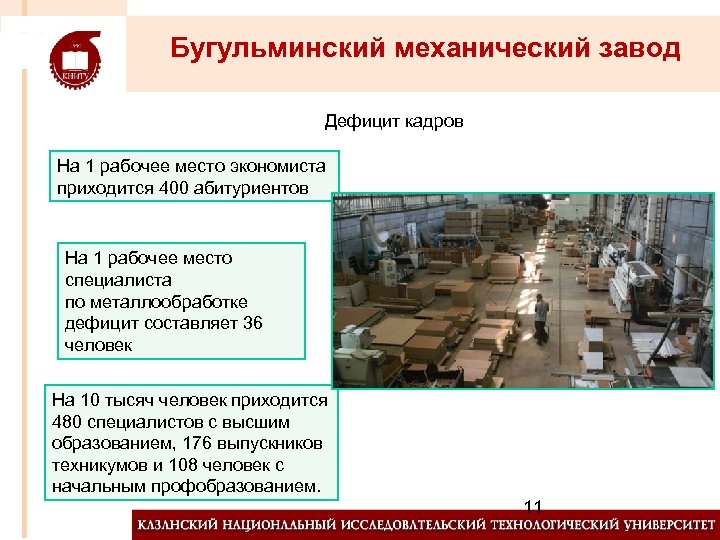 КНИТУ

Бугульминский механический завод

Дефицит кадров

На 1 рабочее место экономиста приходится 400 абитуриентов

На 1 рабочее место специалиста по металлообработке дефицит составляет 36 человек

На 10 тысяч человек приходится 480 специалистов с высшим образованием, 176 выпускников техникумов и 108 человек с начальным профобразованием.

11

КАЗАНСКИЙ НАЦИОНАЛЬНЫЙ ИССЛЕДОВАТЕЛЬСКИЙ ТЕХНОЛОГИЧЕСКИЙ УНИВЕРСИТЕТ